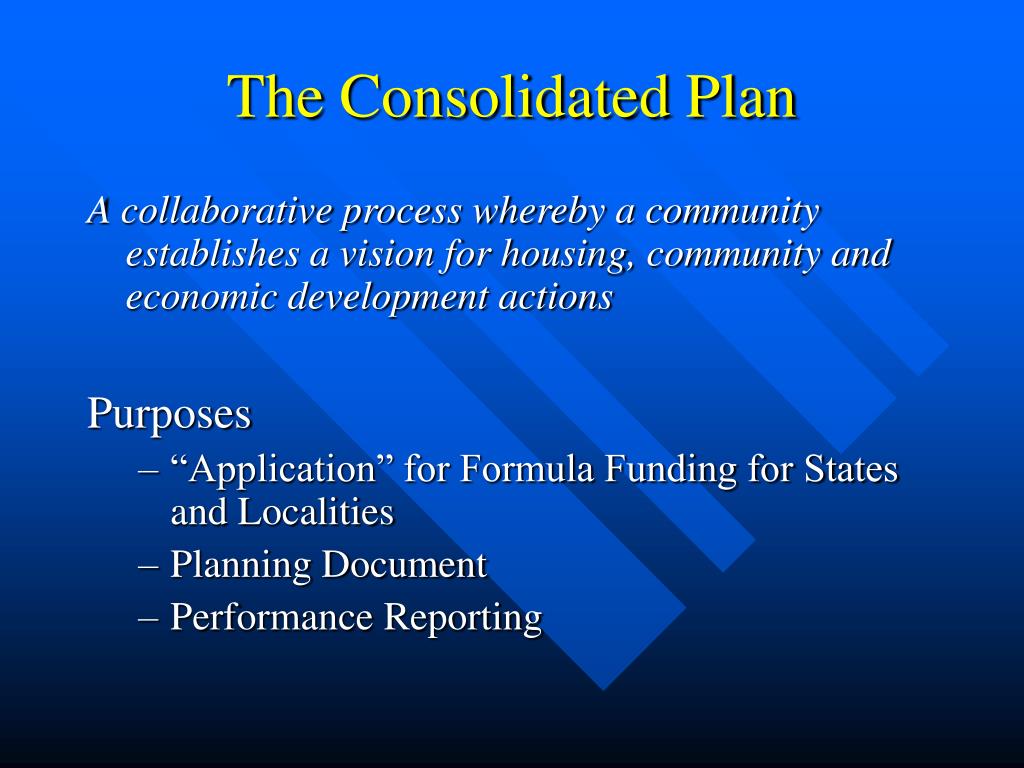 The Consolidated Plan

A collaborative process whereby a community establishes a vision for housing, community and economic development actions

Purposes
– “Application” for Formula Funding for States and Localities
– Planning Document
– Performance Reporting